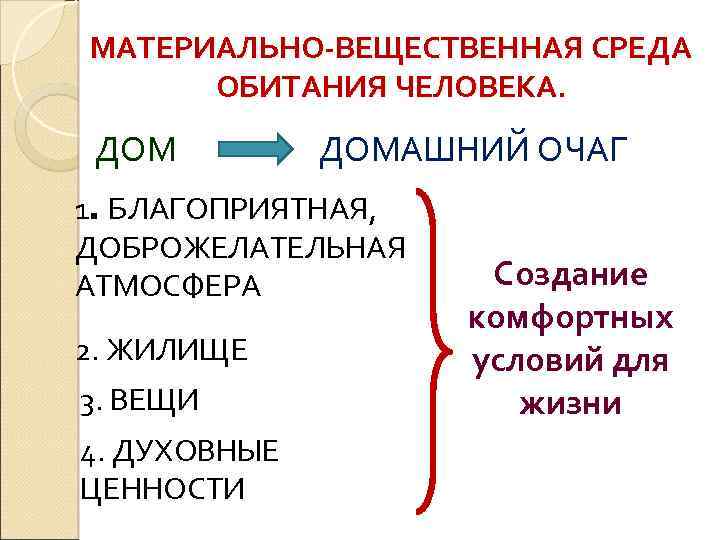 МАТЕРИАЛЬНО-ВЕЩЕСТВЕННАЯ СРЕДА ОБИТАНИЯ ЧЕЛОВЕКА.

ДОМ ДОМАШНИЙ ОЧАГ

1. БЛАГОПРИЯТНАЯ, ДОБРОЖЕЛАТЕЛЬНАЯ АТМОСФЕРА

2. ЖИЛИЩЕ

3. ВЕЩИ

4. ДУХОВНЫЕ ЦЕННОСТИ

Создание комфортных условий для жизни